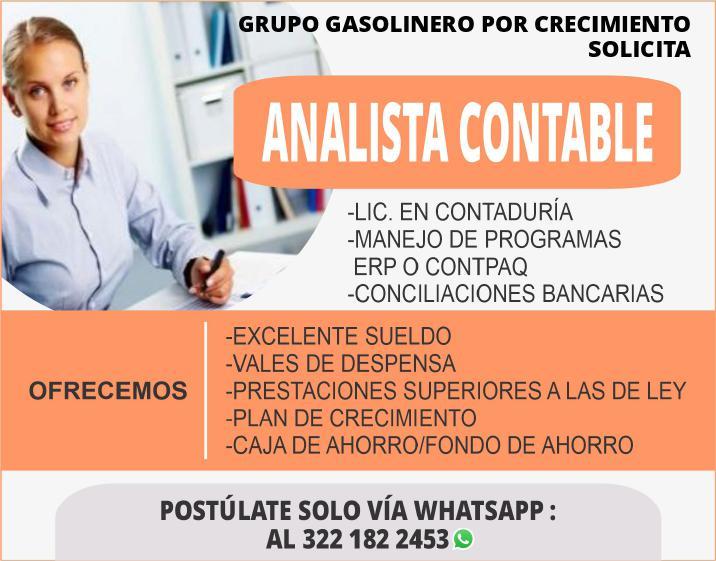 GRUPO GASOLINERO POR CRECIMIENTO
SOLICITA

ANALISTA CONTABLE

-LIC. EN CONTADURÍA
-MANEJO DE PROGRAMAS
ERP O CONTPAQ
-CONCILIACIONES BANCARIAS

OFRECEMOS

-EXCELENTE SUELDO
-VALES DE DESPENSA
-PRESTACIONES SUPERIORES A LAS DE LEY
-PLAN DE CRECIMIENTO
-CAJA DE AHORRO/FONDO DE AHORRO

POSTÚLATE SOLO VÍA WHATSAPP :
AL 322 182 2453